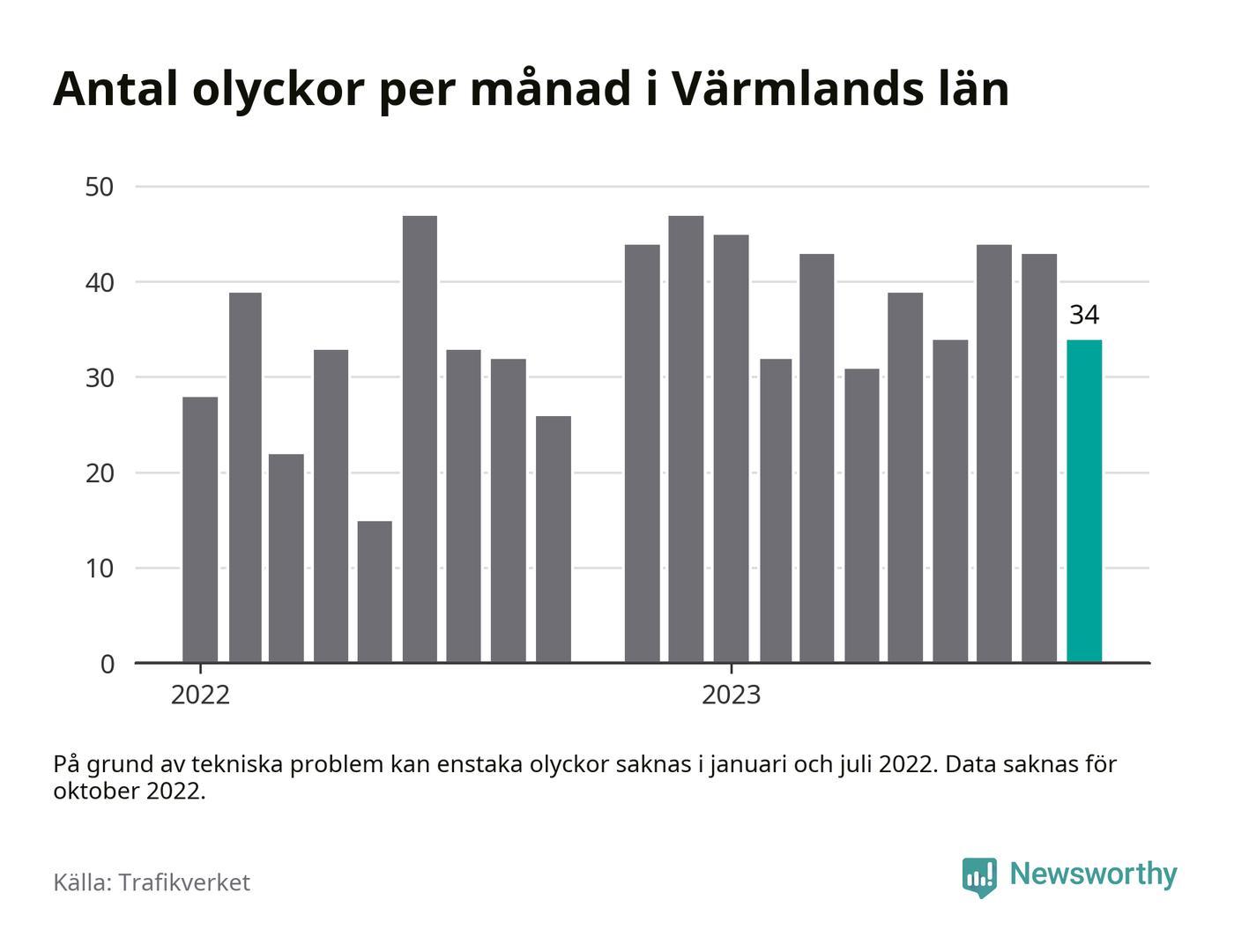 Antal olyckor per månad i Värmlands län

50
40
30
20
10
0

34

2022
2023

På grund av tekniska problem kan enstaka olyckor saknas i januari och juli 2022. Data saknas för oktober 2022.

Källa: Trafikverket

Newsworthy